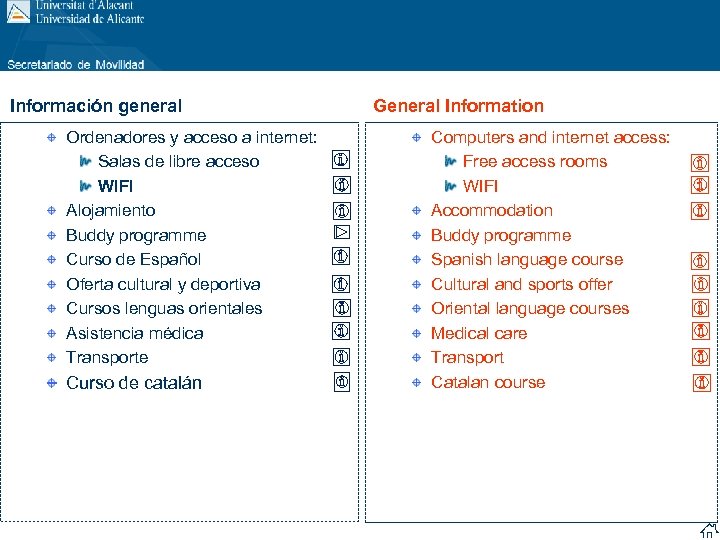 Universitat d'Alacant
Universidad de Alicante

Secretariado de Movilidad

Información general

Ordenadores y acceso a internet:
Salas de libre acceso
WIFI
Alojamiento
Buddy programme
Curso de Español
Oferta cultural y deportiva
Cursos lenguas orientales
Asistencia médica
Transporte
Curso de catalán

General Information

Computers and internet access:
Free access rooms
WIFI
Accommodation
Buddy programme
Spanish language course
Cultural and sports offer
Oriental language courses
Medical care
Transport
Catalan course